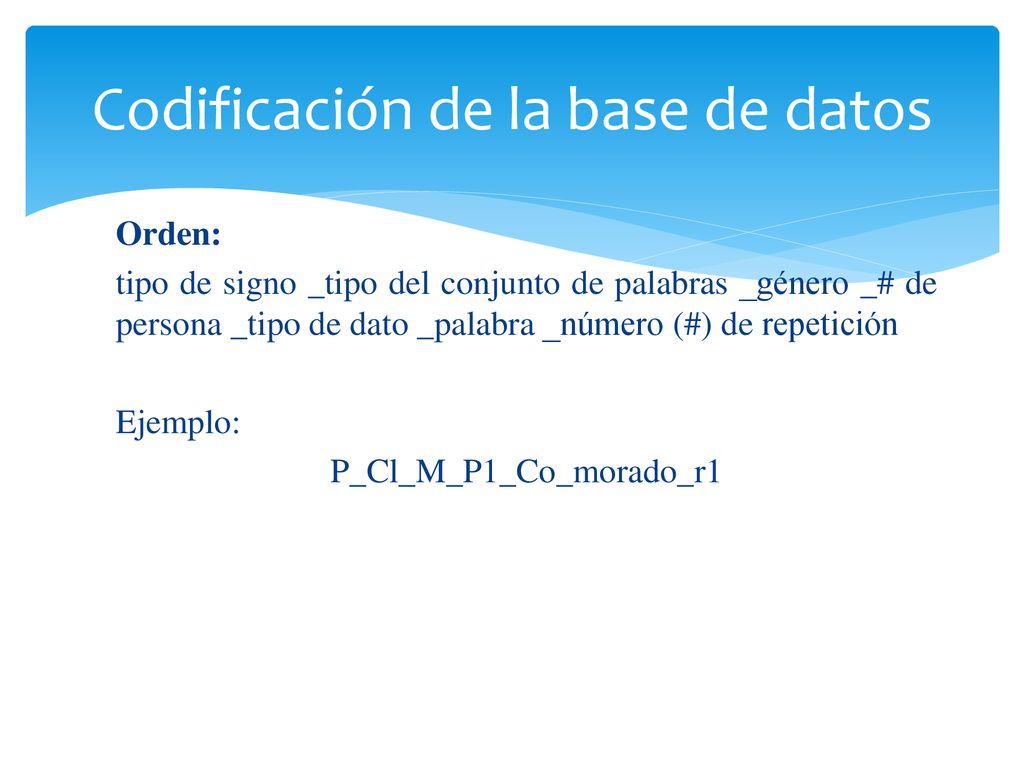 Codificación de la base de datos

Orden:

tipo de signo _tipo del conjunto de palabras _género _# de persona _tipo de dato _palabra _número (#) de repetición

Ejemplo:

P_Cl_M_P1_Co_morado_r1